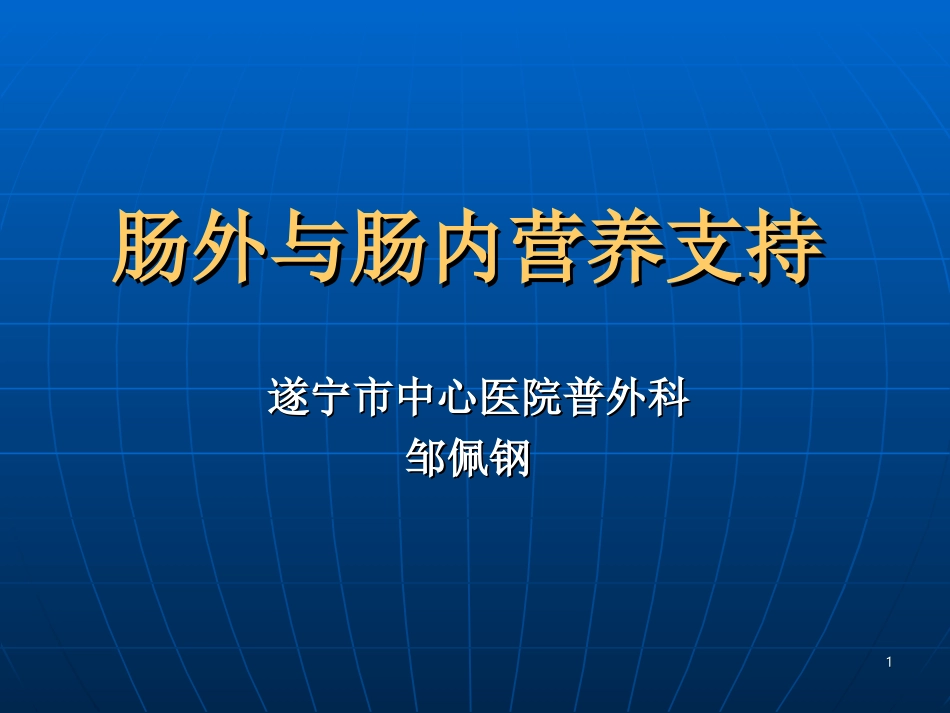 肠外与肠内营养支持

遂宁市中心医院普外科
邹佩钢

1